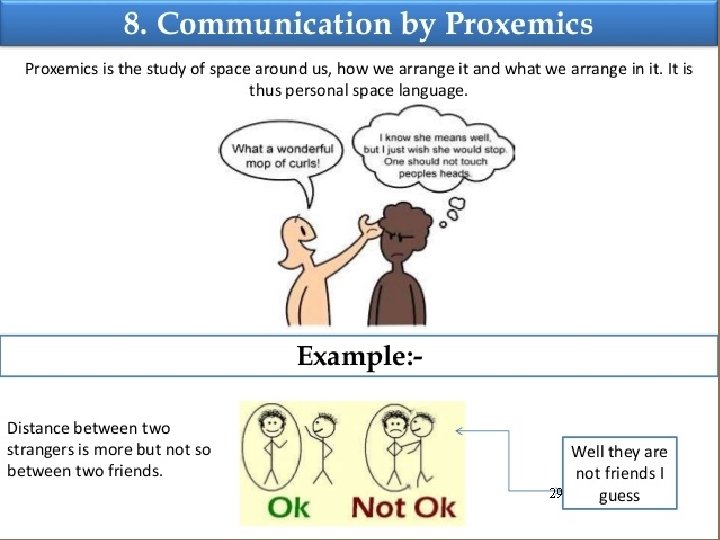 8. Communication by Proxemics

Proxemics is the study of space around us, how we arrange it and what we arrange in it. It is thus personal space language.

What a wonderful mop of curls!

I know she means well, but I just wish she would stop. One should not touch peoples heads.

Example:-

Distance between two strangers is more but not so between two friends.

Ok

Not Ok

Well they are not friends I guess

29